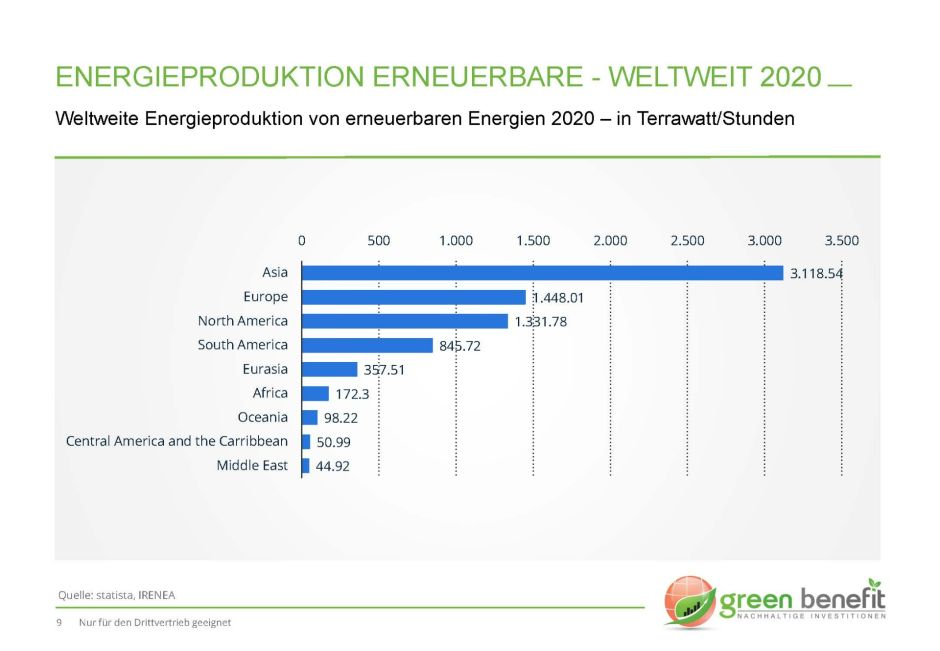 ENERGIEPRODUKTION ERNEUERBARE - WELTWEIT 2020

Weltweite Energieproduktion von erneuerbaren Energien 2020 – in Terrawatt/Stunden

0 500 1.000 1.500 2.000 2.500 3.000 3.500

Asia 3.118.54
Europe 1.448.01
North America 1.331.78
South America 845.72
Eurasia 357.51
Africa 172.3
Oceania 98.22
Central America and the Carribbean 50.99
Middle East 44.92

Quelle: statista, IRENEA

9 Nur für den Drittvertrieb geeignet

green benefit
NACHHALTIGE INVESTITIONEN